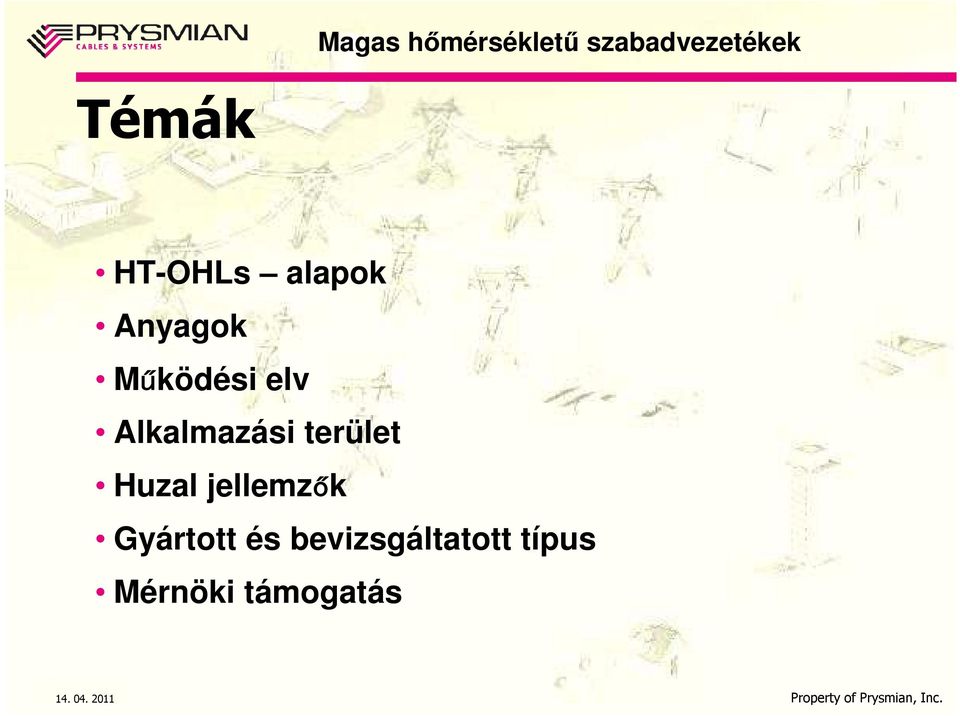 PRYSMIAN
CABLES & SYSTEMS

Magas hőmérsékletű szabadvezetékek

Témák

• HT-OHLs – alapok
• Anyagok
• Működési elv
• Alkalmazási terület
• Huzal jellemzők
• Gyártott és bevizsgáltatott típus
• Mérnöki támogatás

14. 04. 2011

Property of Prysmian, Inc.